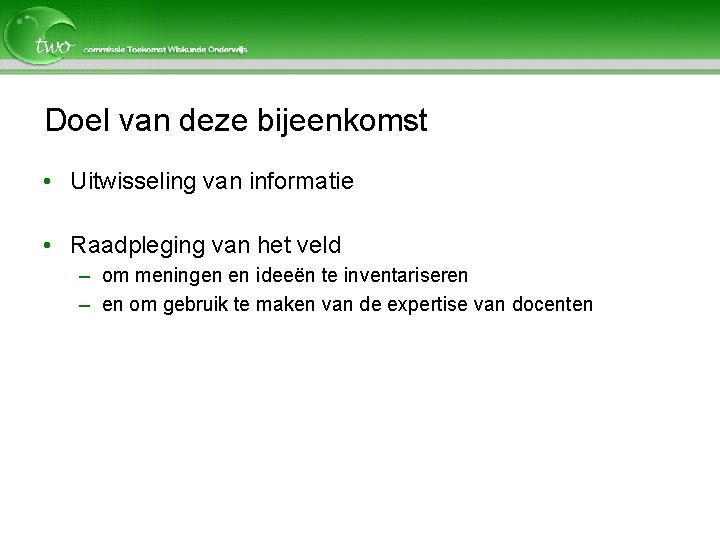 two commissie Toekomst Wiskunde Onderwijs

Doel van deze bijeenkomst

• Uitwisseling van informatie

• Raadpleging van het veld
– om meningen en ideeën te inventariseren
– en om gebruik te maken van de expertise van docenten